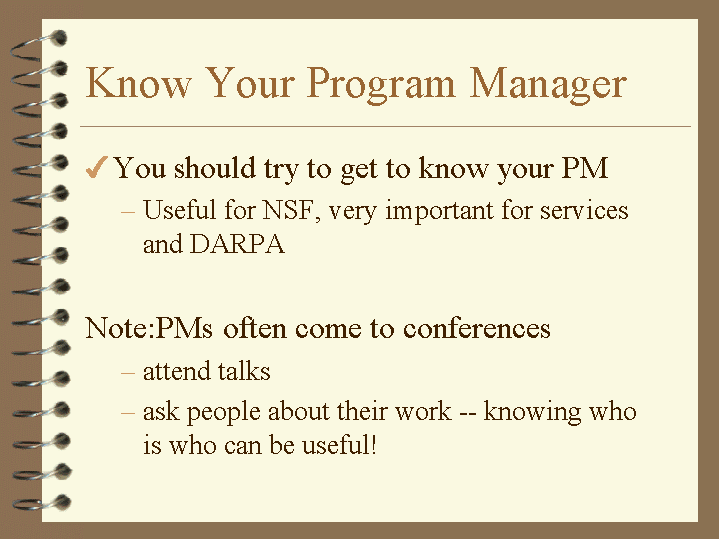 Know Your Program Manager

✓ You should try to get to know your PM

– Useful for NSF, very important for services and DARPA

Note:PMs often come to conferences

– attend talks

– ask people about their work -- knowing who is who can be useful!